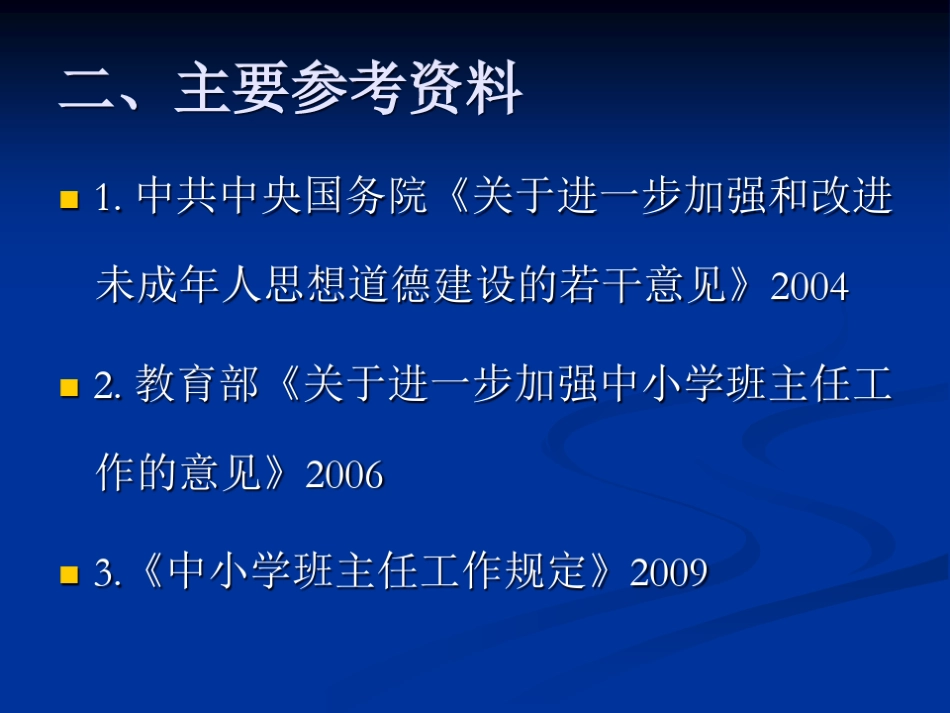 二、主要参考资料

1. 中共中央国务院《关于进一步加强和改进未成年人思想道德建设的若干意见》2004

2. 教育部《关于进一步加强中小学班主任工作的意见》2006

3.《中小学班主任工作规定》2009